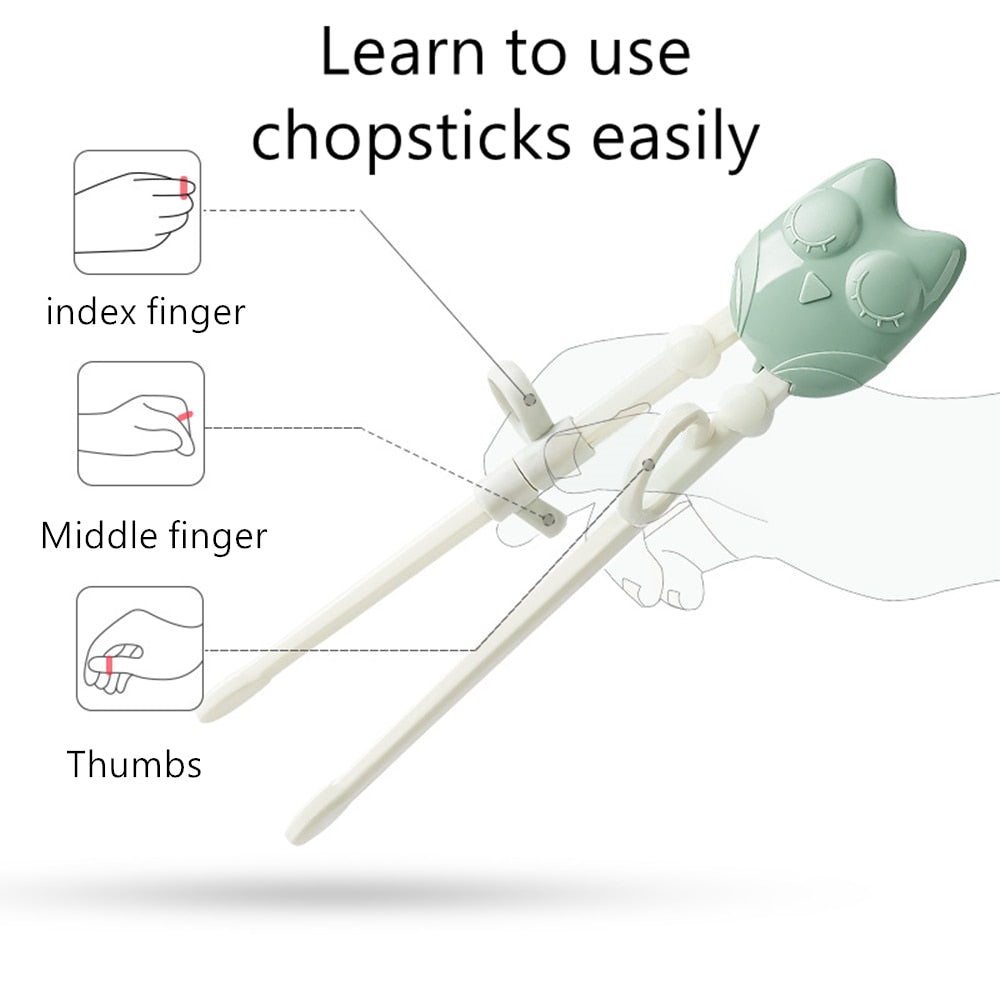 Learn to use chopsticks easily

index finger

Middle finger

Thumbs